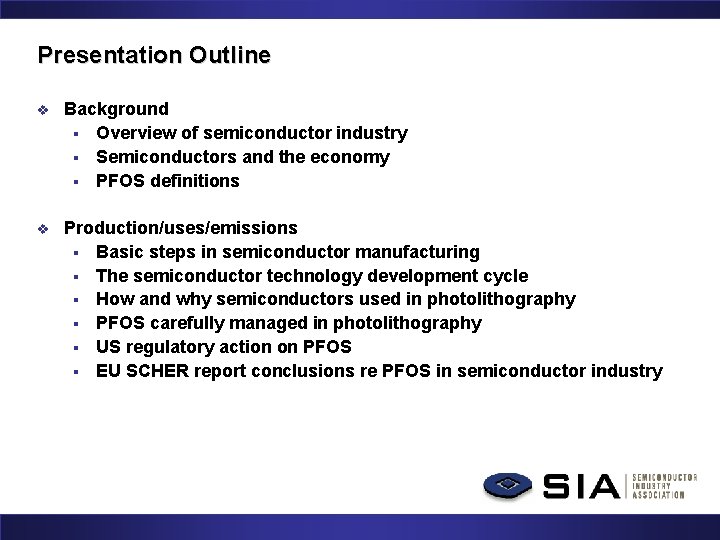 Presentation Outline

❖ Background
▪ Overview of semiconductor industry
▪ Semiconductors and the economy
▪ PFOS definitions

❖ Production/uses/emissions
▪ Basic steps in semiconductor manufacturing
▪ The semiconductor technology development cycle
▪ How and why semiconductors used in photolithography
▪ PFOS carefully managed in photolithography
▪ US regulatory action on PFOS
▪ EU SCHER report conclusions re PFOS in semiconductor industry

SIA SEMICONDUCTOR INDUSTRY ASSOCIATION